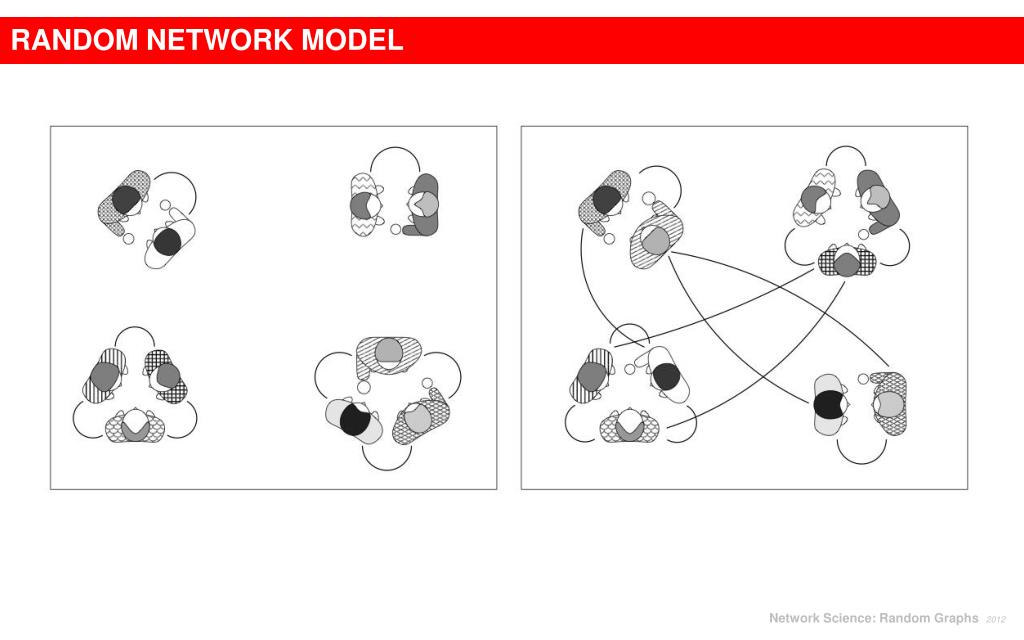 RANDOM NETWORK MODEL

Network Science: Random Graphs 2012